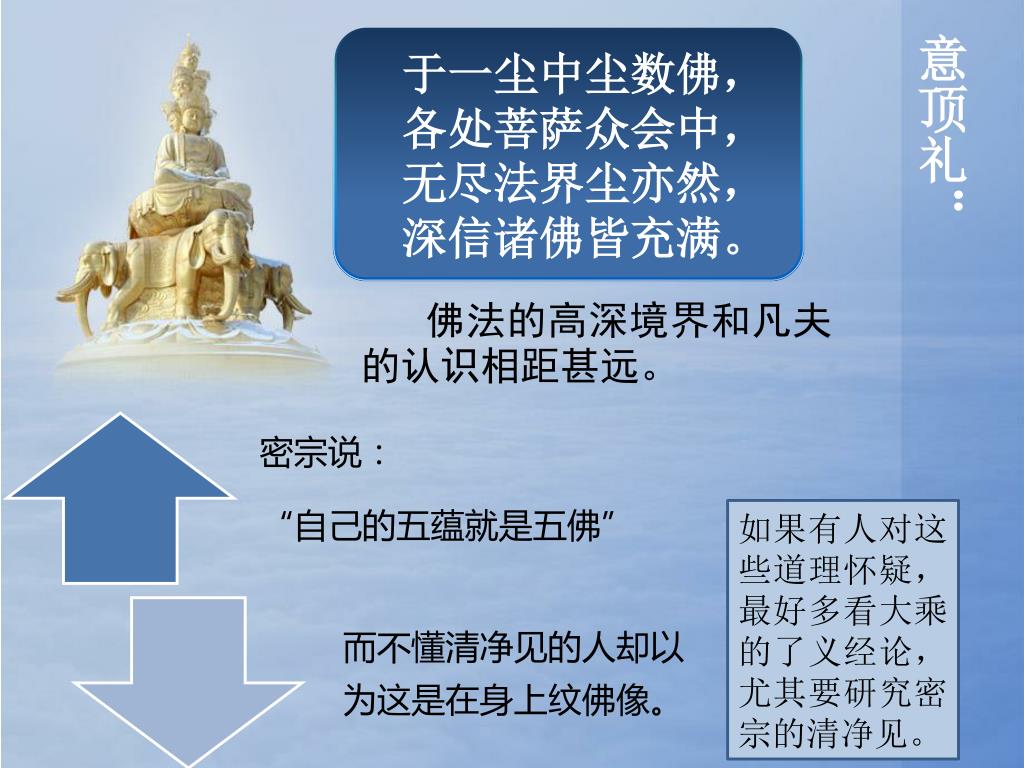 意顶礼：

于一尘中尘数佛，
各处菩萨众会中，
无尽法界尘亦然，
深信诸佛皆充满。

佛法的高深境界和凡夫的认识相距甚远。

密宗说：

“自己的五蕴就是五佛”

而不懂清净见的人却以为这是在身上纹佛像。

如果有人对这些道理怀疑，最好多看大乘的了义经论，尤其要研究密宗的清净见。